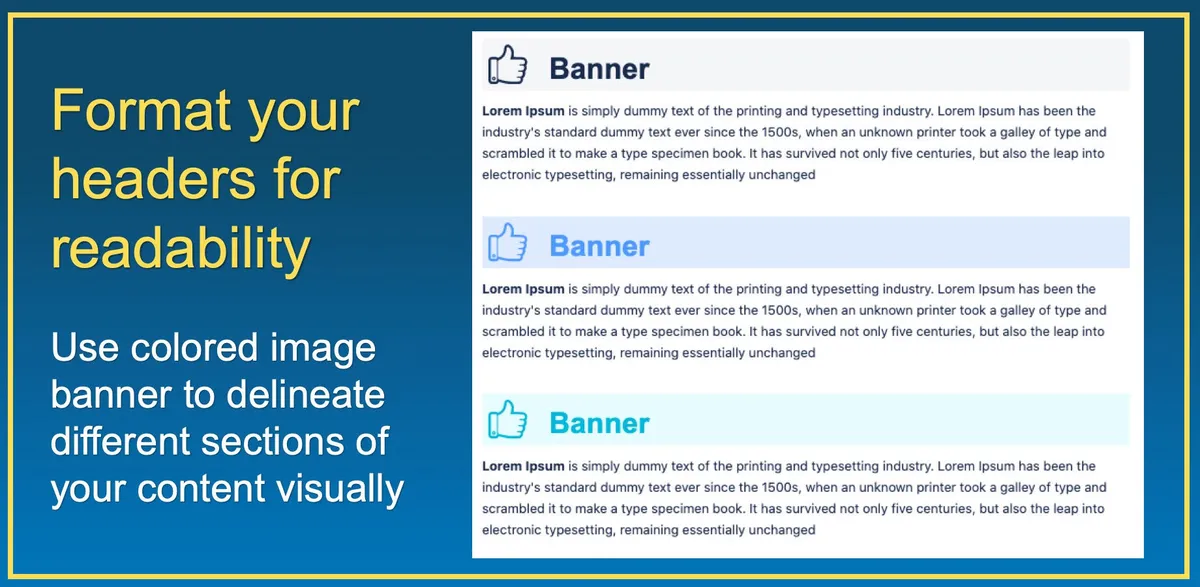 Format your headers for readability

Use colored image banner to delineate different sections of your content visually

Banner

Lorem Ipsum is simply dummy text of the printing and typesetting industry. Lorem Ipsum has been the industry's standard dummy text ever since the 1500s, when an unknown printer took a galley of type and scrambled it to make a type specimen book. It has survived not only five centuries, but also the leap into electronic typesetting, remaining essentially unchanged

Banner

Lorem Ipsum is simply dummy text of the printing and typesetting industry. Lorem Ipsum has been the industry's standard dummy text ever since the 1500s, when an unknown printer took a galley of type and scrambled it to make a type specimen book. It has survived not only five centuries, but also the leap into electronic typesetting, remaining essentially unchanged

Banner

Lorem Ipsum is simply dummy text of the printing and typesetting industry. Lorem Ipsum has been the industry's standard dummy text ever since the 1500s, when an unknown printer took a galley of type and scrambled it to make a type specimen book. It has survived not only five centuries, but also the leap into electronic typesetting, remaining essentially unchanged